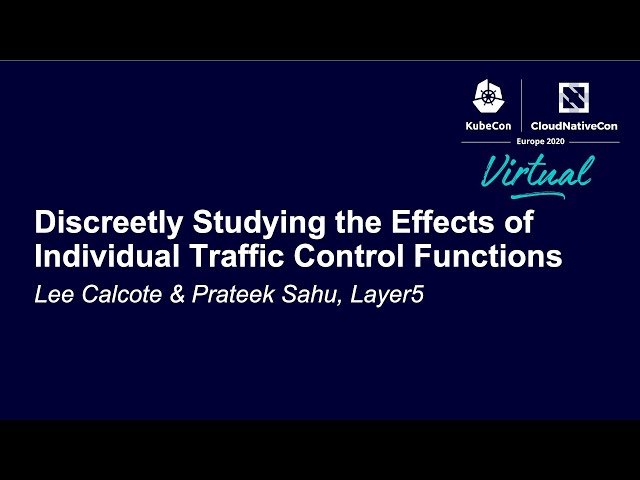 KubeCon CloudNativeCon
Europe 2020
Virtual

Discreetly Studying the Effects of Individual Traffic Control Functions
Lee Calcote & Prateek Sahu, Layer5